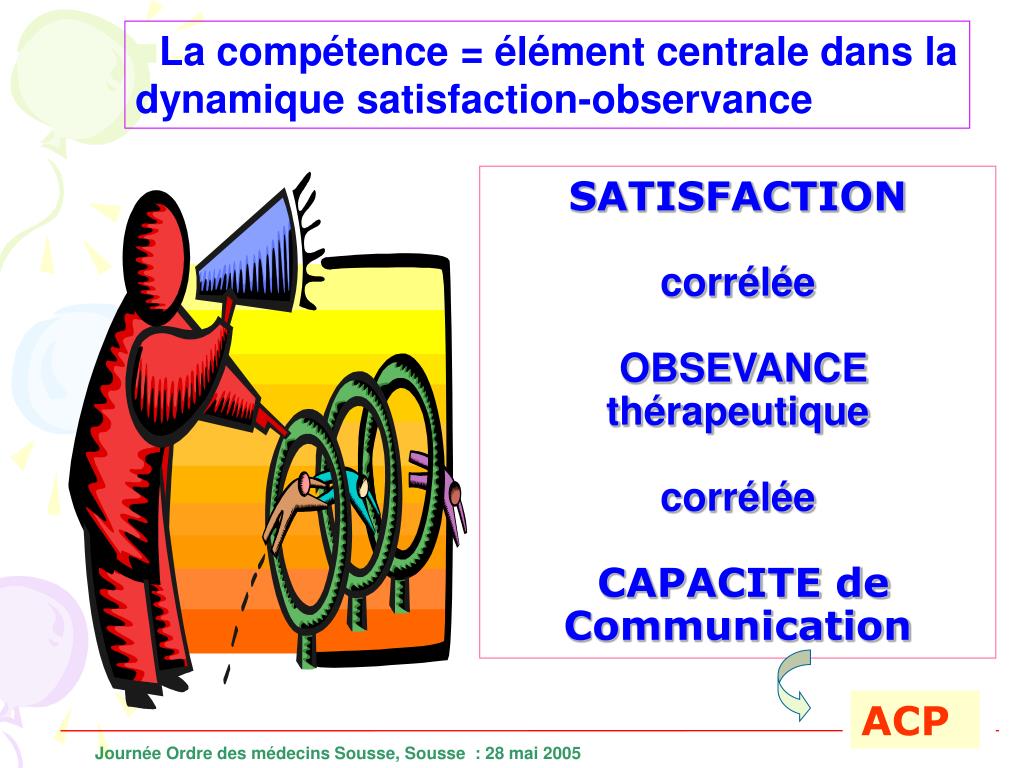 La compétence = élément centrale dans la dynamique satisfaction-observance

SATISFACTION

corrélée

OBSEVANCE thérapeutique

corrélée

CAPACITE de Communication

ACP

Journée Ordre des médecins Sousse, Sousse : 28 mai 2005